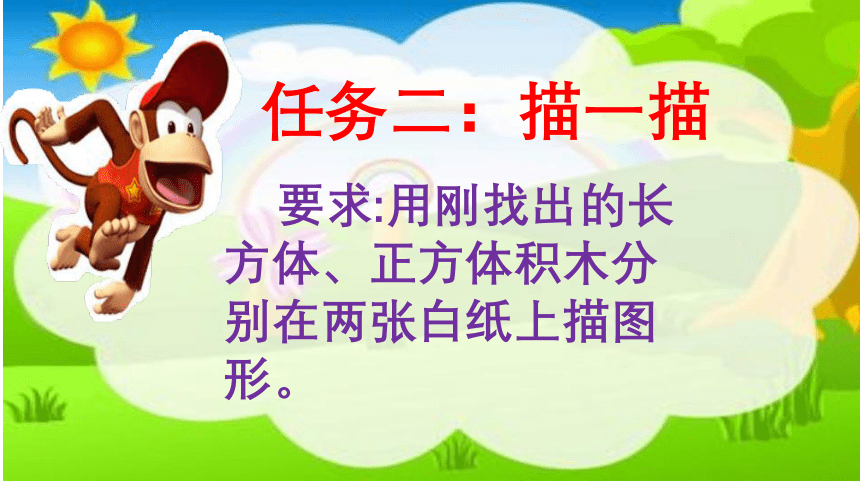 任务二：描一描

要求:用刚找出的长方体、正方体积木分别在两张白纸上描图形。